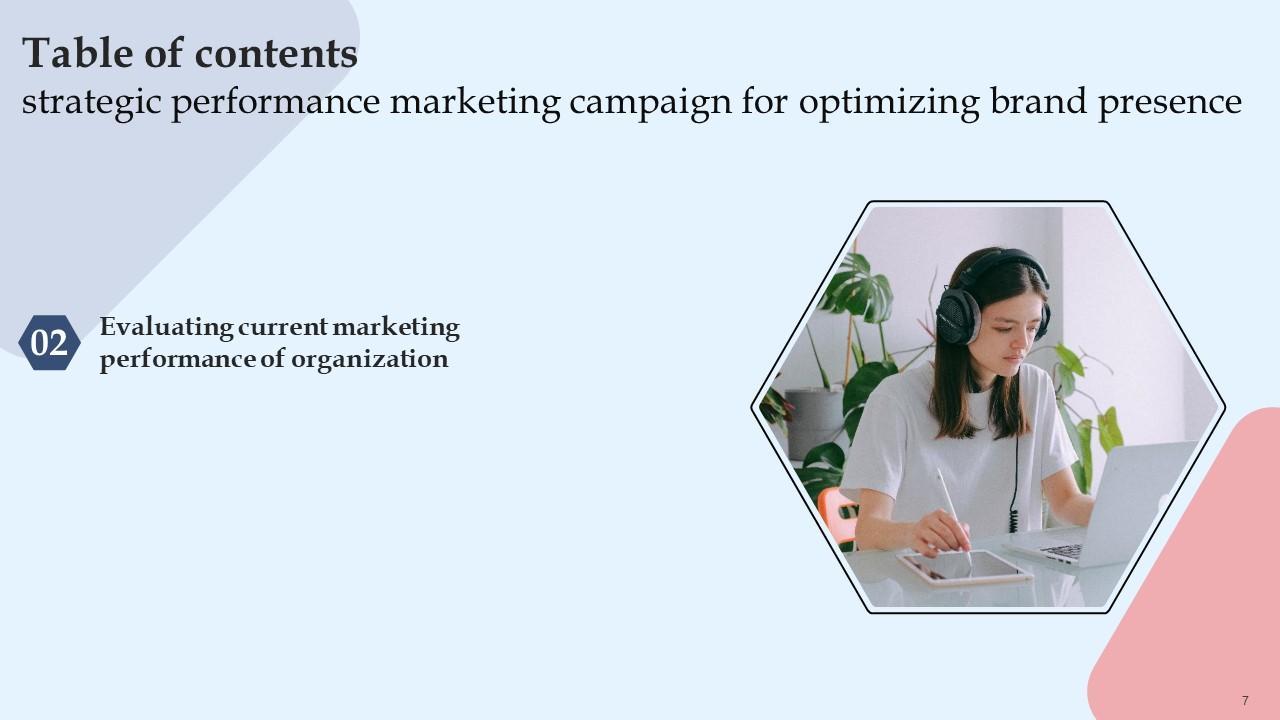 Table of contents
strategic performance marketing campaign for optimizing brand presence

02 Evaluating current marketing performance of organization

7